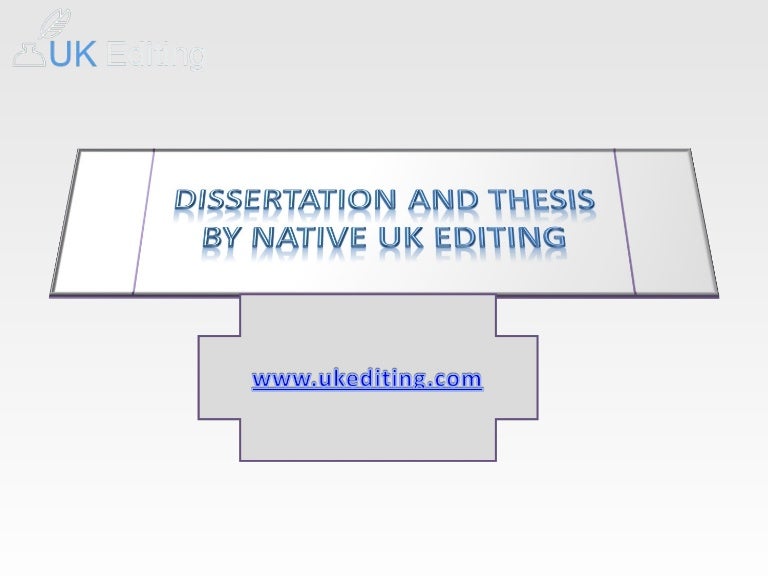 UK Editing

DISSERTATION AND THESIS BY NATIVE UK EDITING

www.ukediting.com